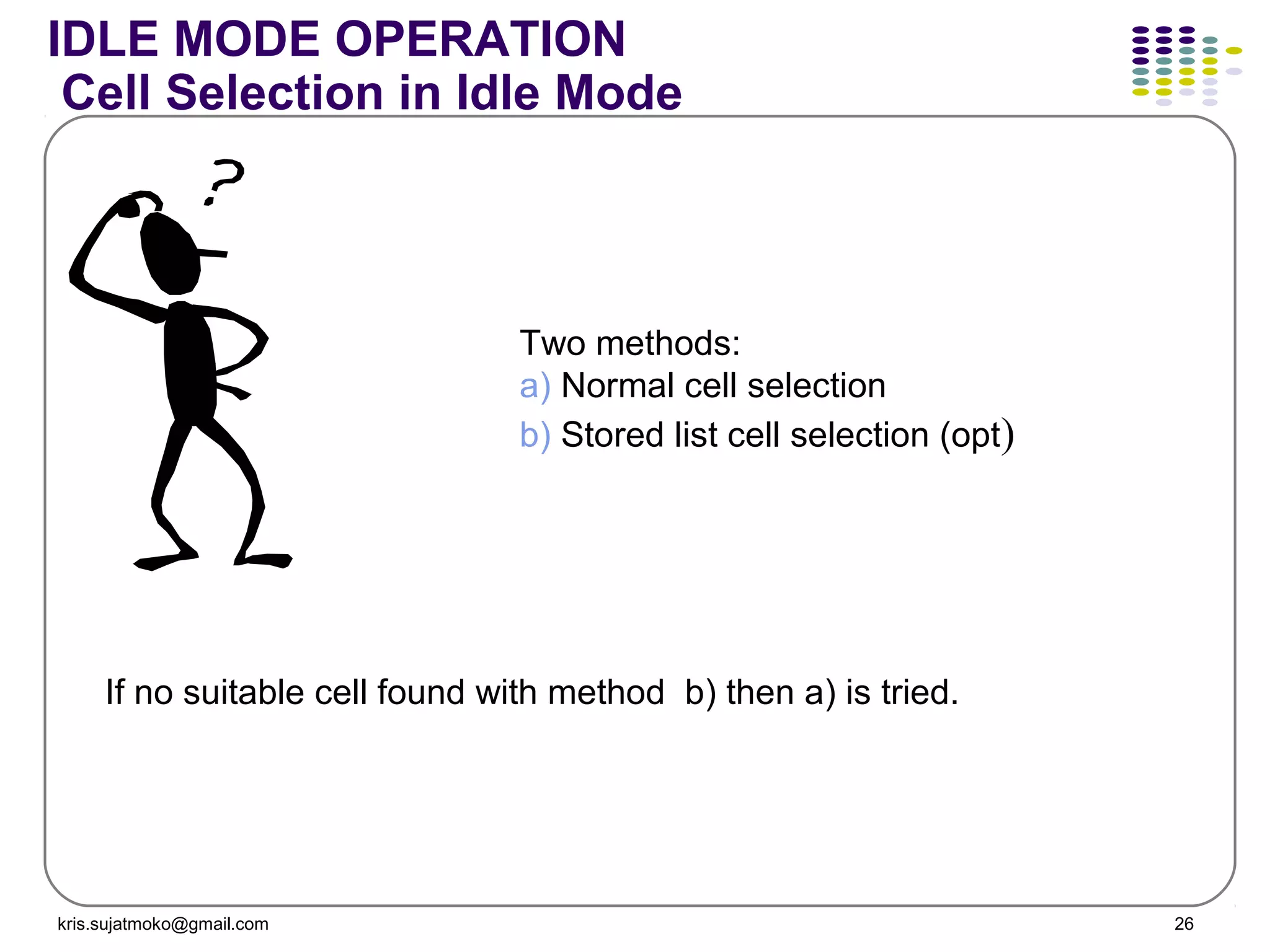 IDLE MODE OPERATION
Cell Selection in Idle Mode

?

Two methods:
a) Normal cell selection
b) Stored list cell selection (opt)

If no suitable cell found with method b) then a) is tried.

kris.sujatmoko@gmail.com 26